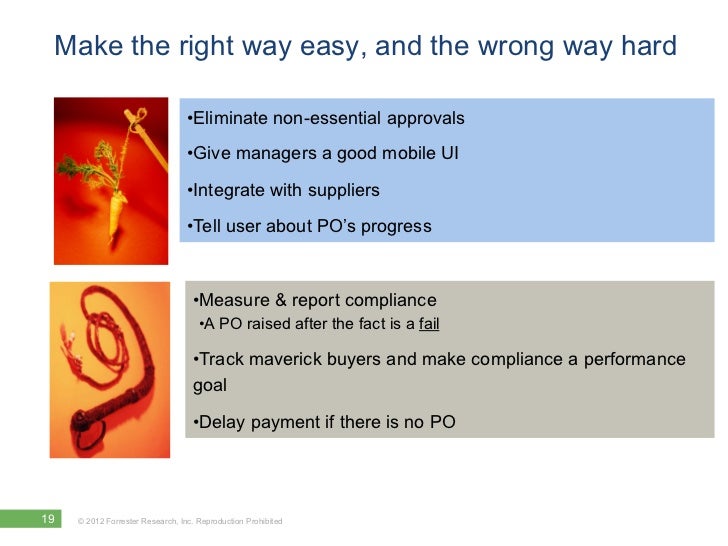 Make the right way easy, and the wrong way hard

•Eliminate non-essential approvals

•Give managers a good mobile UI

•Integrate with suppliers

•Tell user about PO's progress

•Measure & report compliance

•A PO raised after the fact is a fail

•Track maverick buyers and make compliance a performance goal

•Delay payment if there is no PO

19

© 2012 Forrester Research, Inc. Reproduction Prohibited